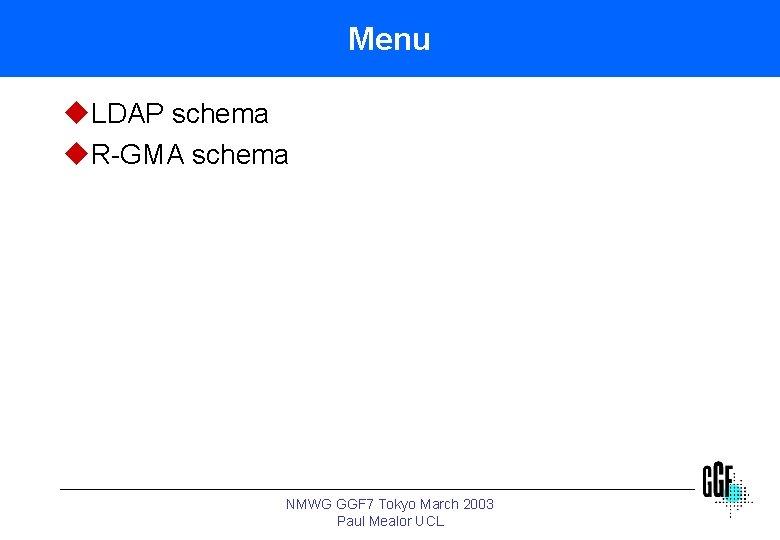 Menu

LDAP schema
R-GMA schema

NMWG GGF7 Tokyo March 2003
Paul Mealor UCL

GGF